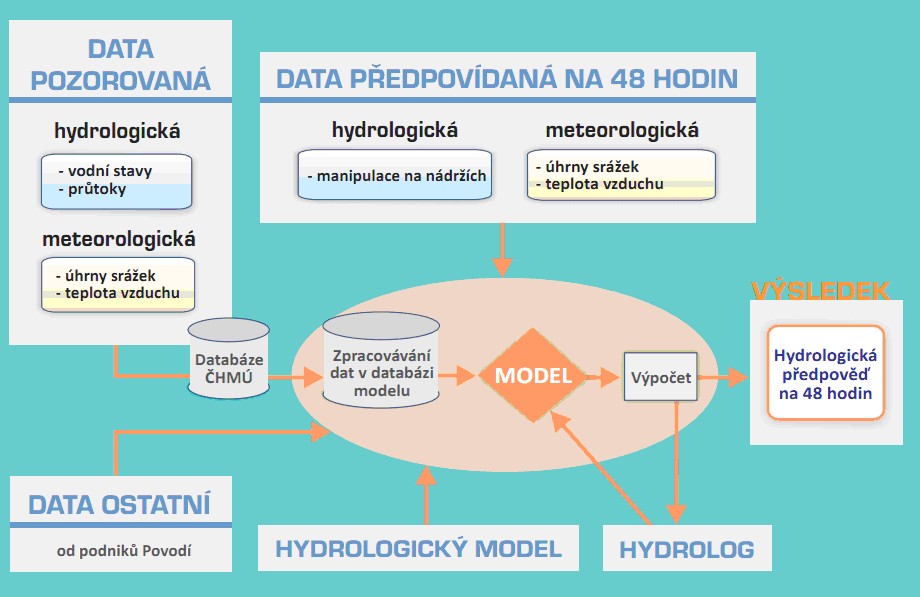 DATA POZOROVANÁ

hydrologická

- vodní stavy
- průtoky

meteorologická

- úhrny srážek
- teplota vzduchu

DATA PŘEDPOVÍDANÁ NA 48 HODIN

hydrologická

- manipulace na nádržích

meteorologická

- úhrny srážek
- teplota vzduchu

Databáze ČHMÚ

Zpracovávání dat v databázi modelu

MODEL

Výpočet

VÝSLEDEK

Hydrologická předpověď na 48 hodin

DATA OSTATNÍ

od podniků Povodí

HYDROLOGICKÝ MODEL

HYDROLOG